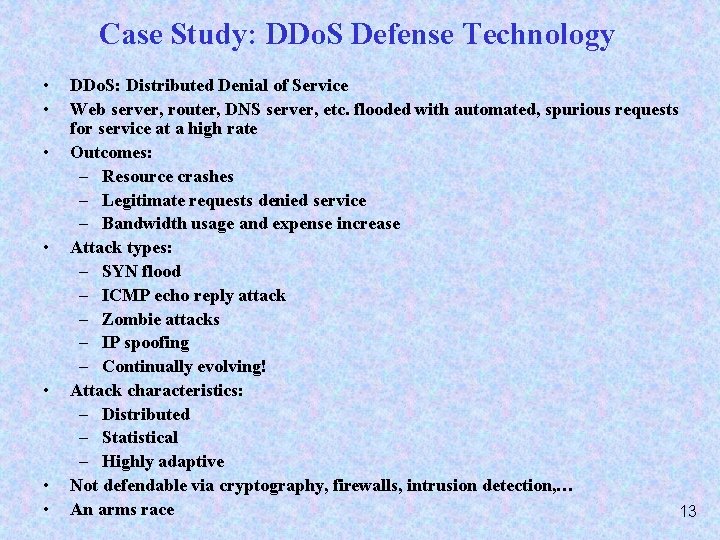 Case Study: DDoS Defense Technology

• DDoS: Distributed Denial of Service
• Web server, router, DNS server, etc. flooded with automated, spurious requests for service at a high rate
• Outcomes:
  – Resource crashes
  – Legitimate requests denied service
  – Bandwidth usage and expense increase
• Attack types:
  – SYN flood
  – ICMP echo reply attack
  – Zombie attacks
  – IP spoofing
  – Continually evolving!
• Attack characteristics:
  – Distributed
  – Statistical
  – Highly adaptive
• Not defendable via cryptography, firewalls, intrusion detection,…
• An arms race

13